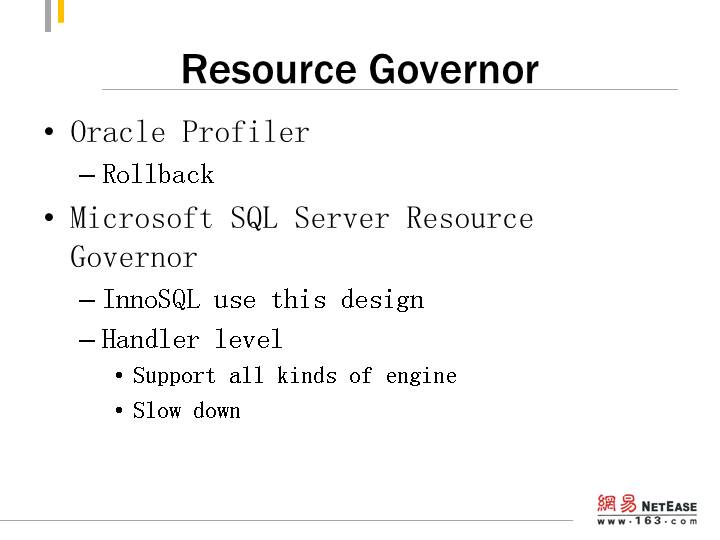 Resource Governor

• Oracle Profiler
– Rollback
• Microsoft SQL Server Resource Governor
– InnoSQL use this design
– Handler level
• Support all kinds of engine
• Slow down

網易 NETEASE
www.163.com